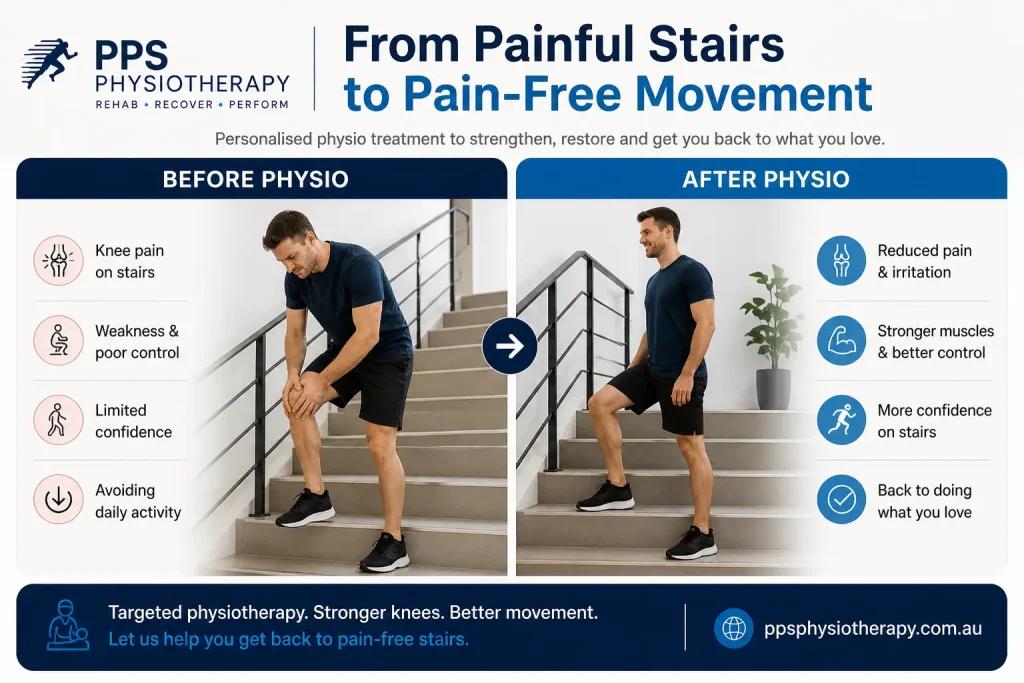 PPS PHYSIOTHERAPY
REHAB • RECOVER • PERFORM

From Painful Stairs to Pain-Free Movement

Personalised physio treatment to strengthen, restore and get you back to what you love.

BEFORE PHYSIO

Knee pain on stairs

Weakness & poor control

Limited confidence

Avoiding daily activity

AFTER PHYSIO

Reduced pain & irritation

Stronger muscles & better control

More confidence on stairs

Back to doing what you love

Targeted physiotherapy. Stronger knees. Better movement.
Let us help you get back to pain-free stairs.

ppsphysiotherapy.com.au